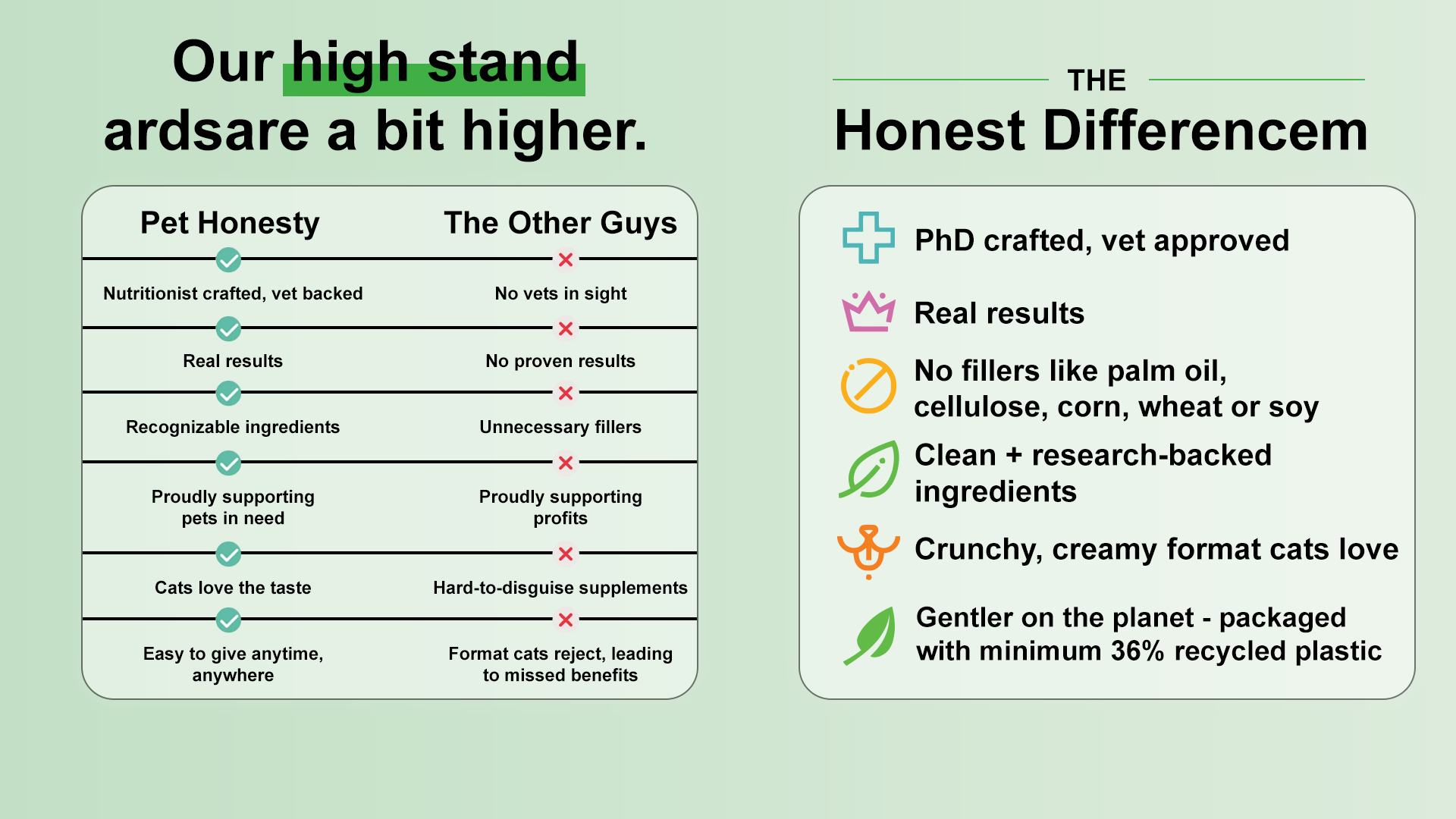 Our high stand ardsare a bit higher.

| Pet Honesty | The Other Guys |
|---|---|
| Nutritionist crafted, vet backed | No vets in sight |
| Real results | No proven results |
| Recognizable ingredients | Unnecessary fillers |
| Proudly supporting pets in need | Proudly supporting profits |
| Cats love the taste | Hard-to-disguise supplements |
| Easy to give anytime, anywhere | Format cats reject, leading to missed benefits |

THE

Honest Differencem

PhD crafted, vet approved

Real results

No fillers like palm oil, cellulose, corn, wheat or soy

Clean + research-backed ingredients

Crunchy, creamy format cats love

Gentler on the planet - packaged with minimum 36% recycled plastic